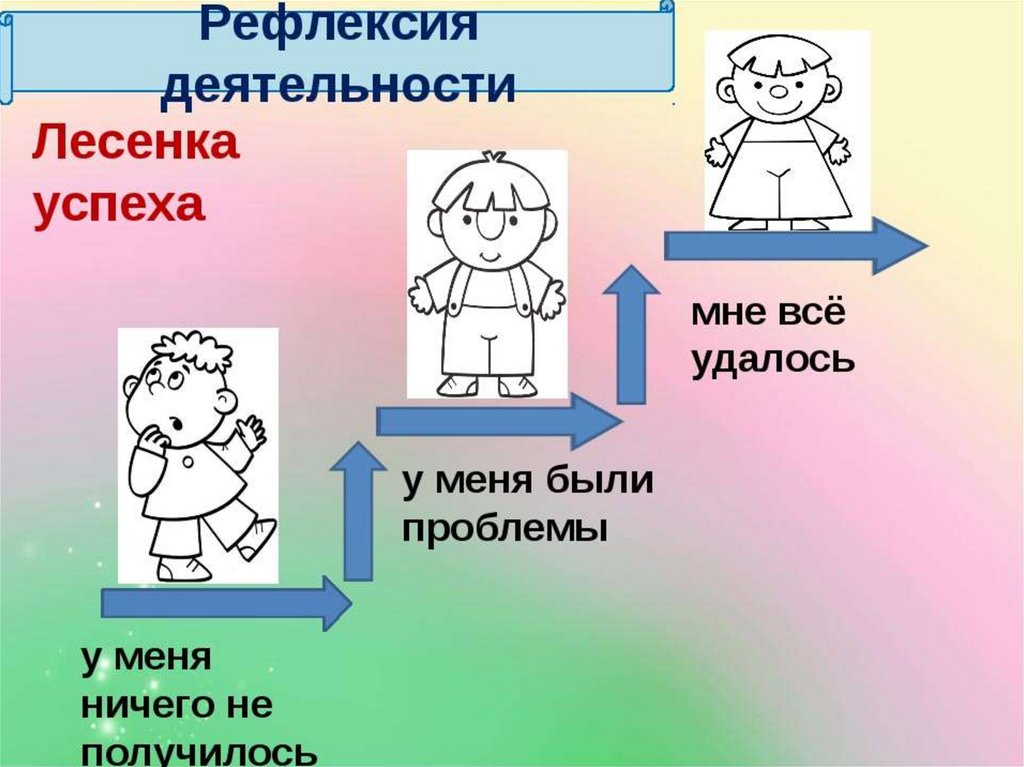 Рефлексия деятельности

Лесенка успеха

мне всё удалось

у меня были проблемы

у меня ничего не получилось